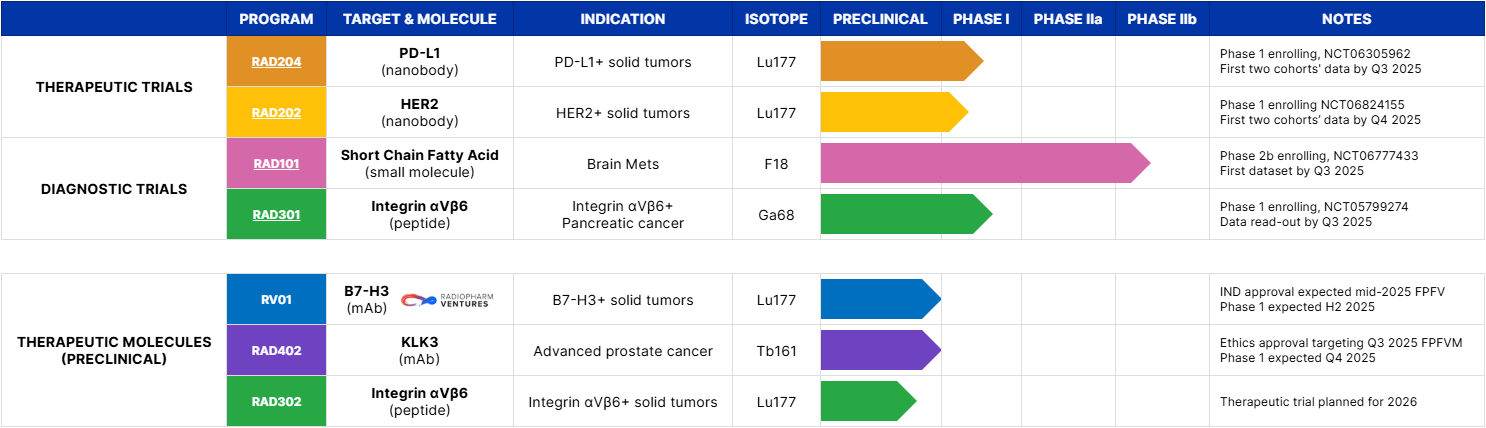 | | PROGRAM | TARGET & MOLECULE | INDICATION | ISOTOPE | PRECLINICAL | PHASE I | PHASE IIa | PHASE IIb | NOTES |
|---|---|---|---|---|---|---|---|---|---|
| THERAPEUTIC TRIALS | RAD204 | PD-L1 (nanobody) | PD-L1+ solid tumors | Lu177 | | | | | Phase 1 enrolling, NCT06305962 First two cohorts' data by Q3 2025 |
| | RAD202 | HER2 (nanobody) | HER2+ solid tumors | Lu177 | | | | | Phase 1 enrolling NCT06824155 First two cohorts' data by Q4 2025 |
| DIAGNOSTIC TRIALS | RAD101 | Short Chain Fatty Acid (small molecule) | Brain Mets | F18 | | | | | Phase 2b enrolling, NCT06777433 First dataset by Q3 2025 |
| | RAD301 | Integrin αVβ6 (peptide) | Integrin αVβ6+ Pancreatic cancer | Ga68 | | | | | Phase 1 enrolling, NCT05799274 Data read-out by Q3 2025 |

| | | | | | | | | | |
|---|---|---|---|---|---|---|---|---|---|
| THERAPEUTIC MOLECULES (PRECLINICAL) | RV01 | B7-H3 (mAb) RADIOPHARM VENTURES | B7-H3+ solid tumors | Lu177 | | | | | IND approval expected mid-2025 FPFV Phase 1 expected H2 2025 |
| | RAD402 | KLK3 (mAb) | Advanced prostate cancer | Tb161 | | | | | Ethics approval targeting Q3 2025 FPFVM Phase 1 expected Q4 2025 |
| | RAD302 | Integrin αVβ6 (peptide) | Integrin αVβ6+ solid tumors | Lu177 | | | | | Therapeutic trial planned for 2026 |